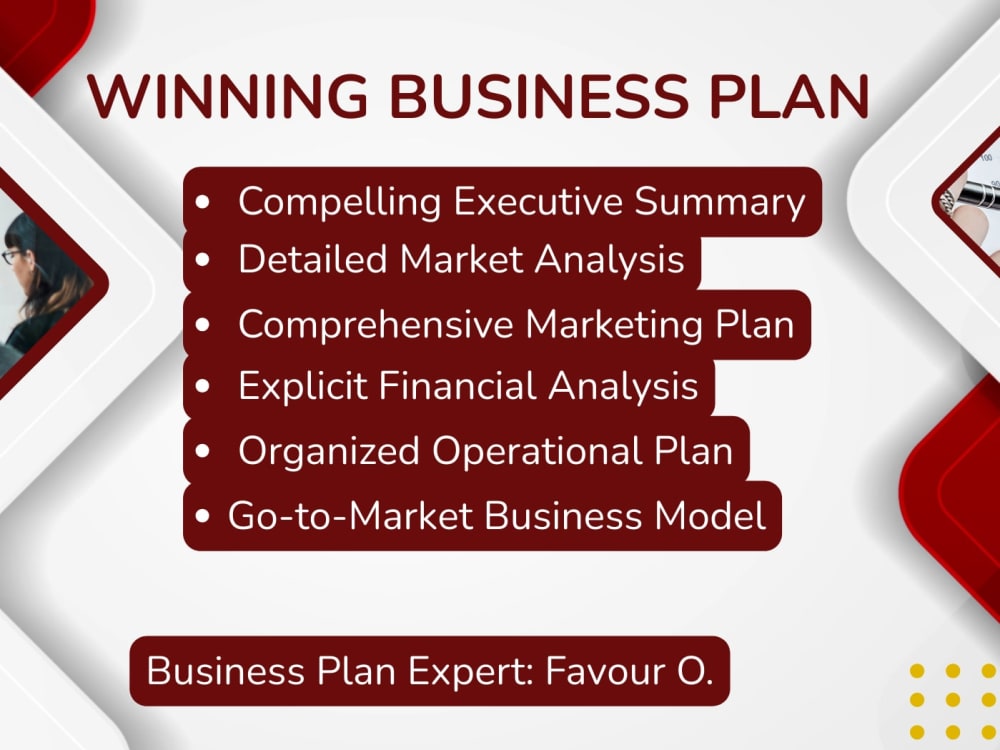 WINNING BUSINESS PLAN

• Compelling Executive Summary
• Detailed Market Analysis
• Comprehensive Marketing Plan
• Explicit Financial Analysis
• Organized Operational Plan
• Go-to-Market Business Model

Business Plan Expert: Favour O.